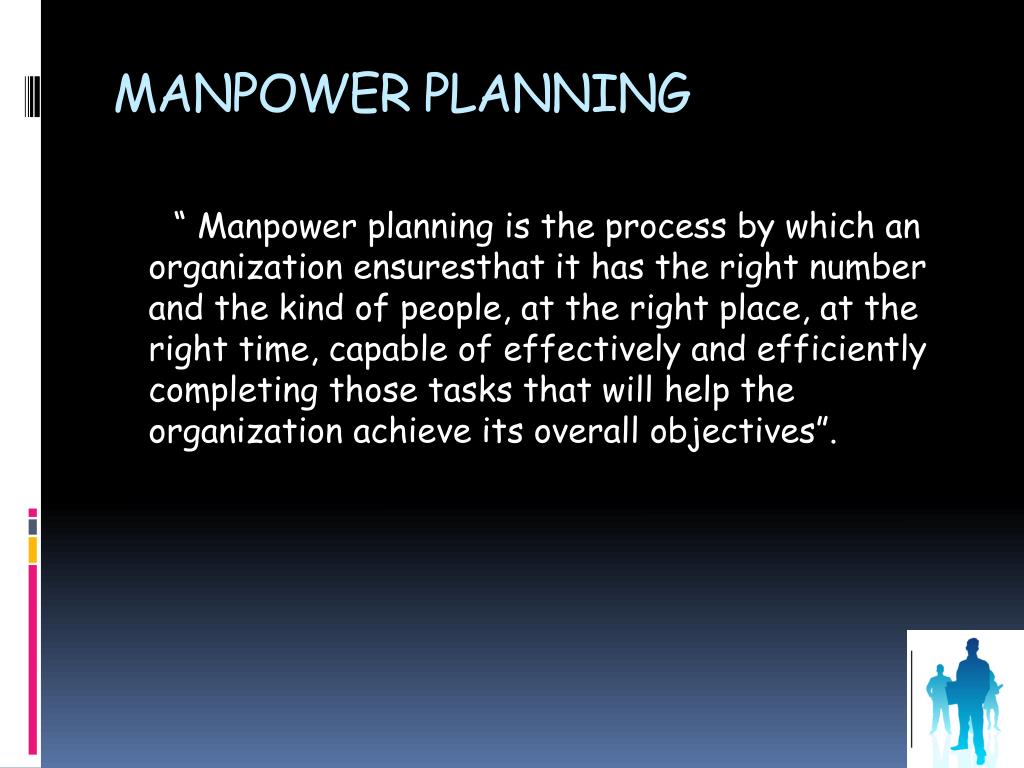 MANPOWER PLANNING

“ Manpower planning is the process by which an organization ensuresthat it has the right number and the kind of people, at the right place, at the right time, capable of effectively and efficiently completing those tasks that will help the organization achieve its overall objectives”.